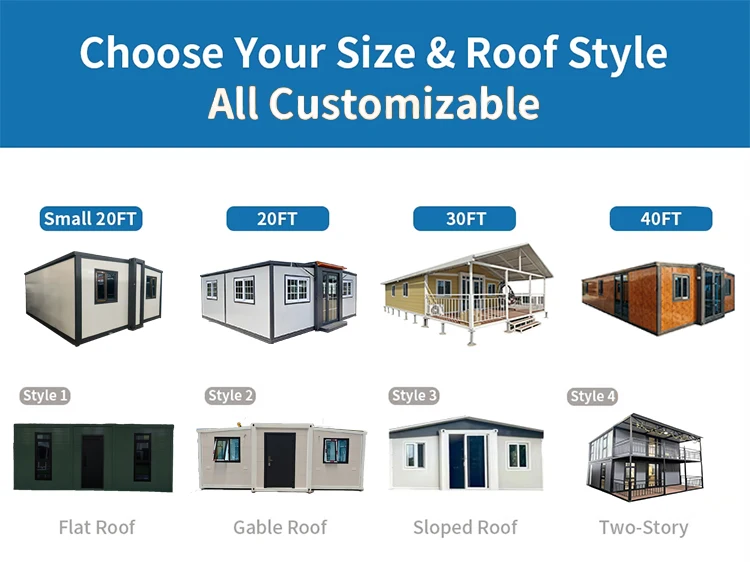 Choose Your Size & Roof Style
All Customizable

Small 20FT

20FT

30FT

40FT

Style 1

Style 2

Style 3

Style 4

Flat Roof

Gable Roof

Sloped Roof

Two-Story